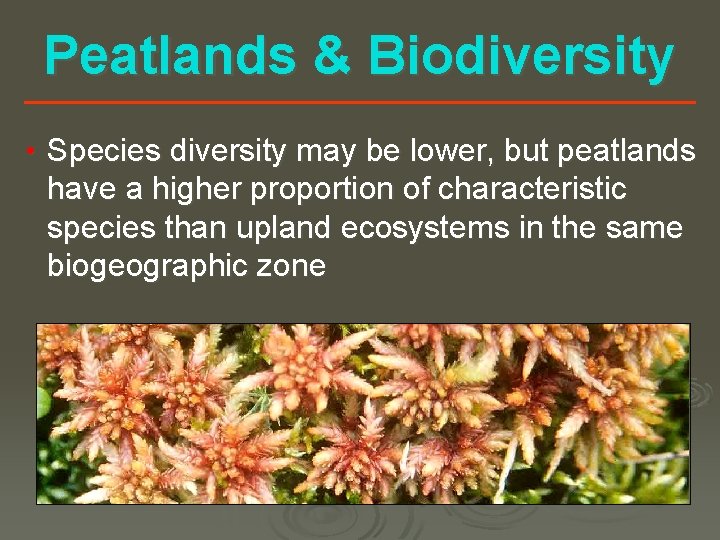 Peatlands & Biodiversity

• Species diversity may be lower, but peatlands have a higher proportion of characteristic species than upland ecosystems in the same biogeographic zone